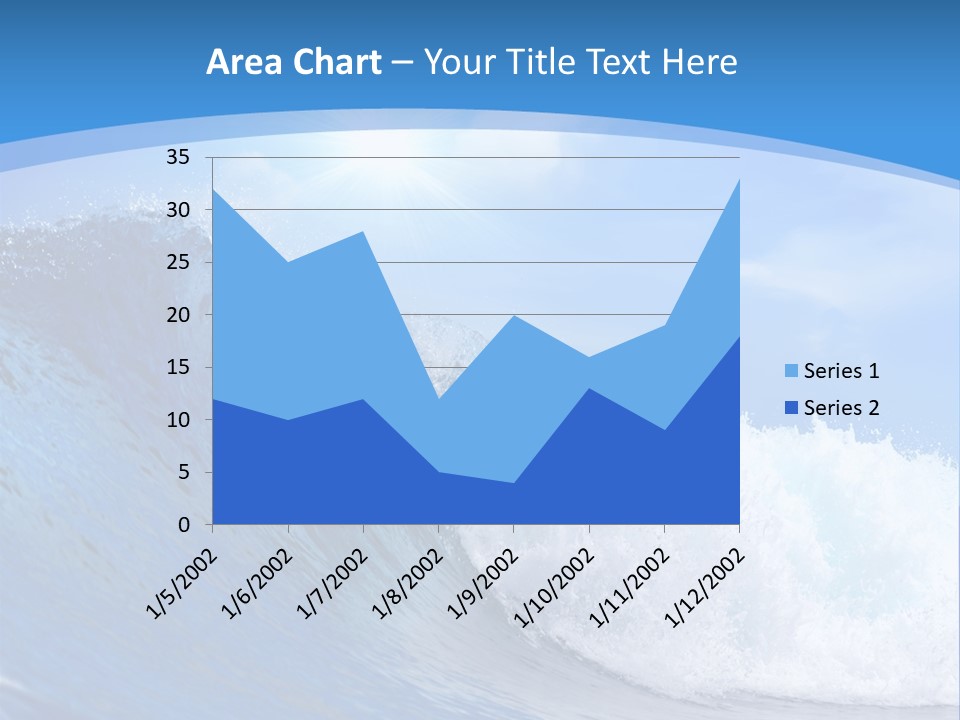 Area Chart – Your Title Text Here

35
30
25
20
15
10
5
0

1/5/2002
1/6/2002
1/7/2002
1/8/2002
1/9/2002
1/10/2002
1/11/2002
1/12/2002

Series 1
Series 2